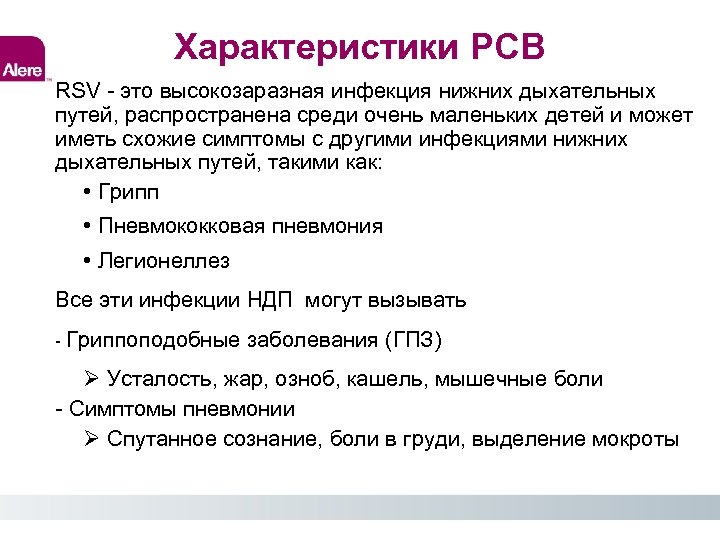 Alere™

Характеристики РСВ

RSV - это высокозаразная инфекция нижних дыхательных путей, распространена среди очень маленьких детей и может иметь схожие симптомы с другими инфекциями нижних дыхательных путей, такими как:

• Грипп

• Пневмококковая пневмония

• Легионеллез

Все эти инфекции НДП могут вызывать

- Гриппоподобные заболевания (ГПЗ)

➢ Усталость, жар, озноб, кашель, мышечные боли

- Симптомы пневмонии

➢ Спутанное сознание, боли в груди, выделение мокроты